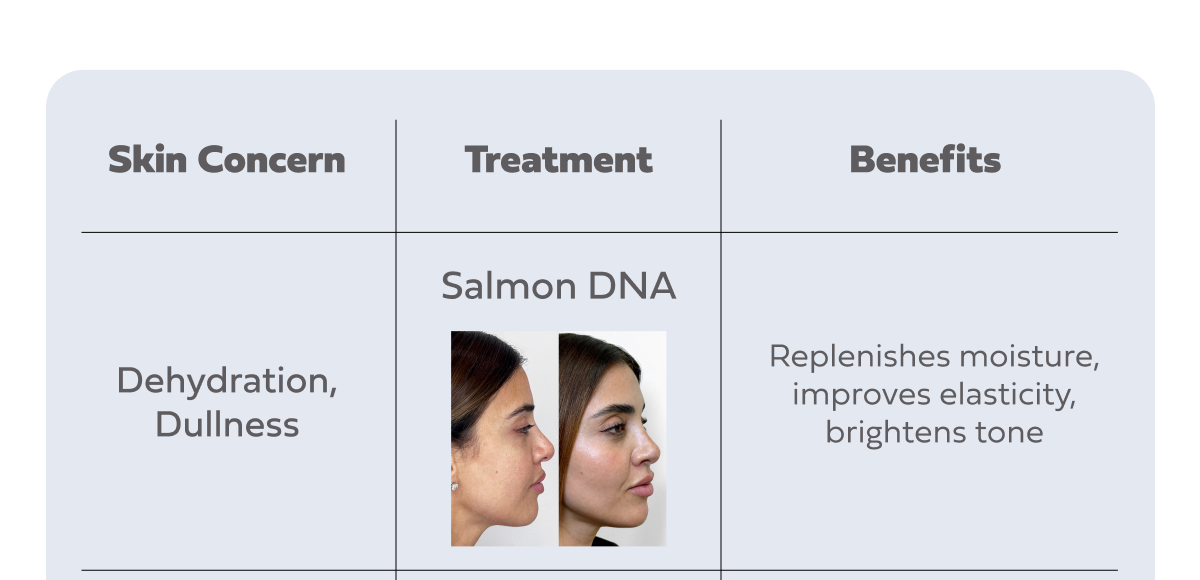 | Skin Concern | Treatment | Benefits |
|---|---|---|
| Dehydration, Dullness | Salmon DNA | Replenishes moisture, improves elasticity, brightens tone |